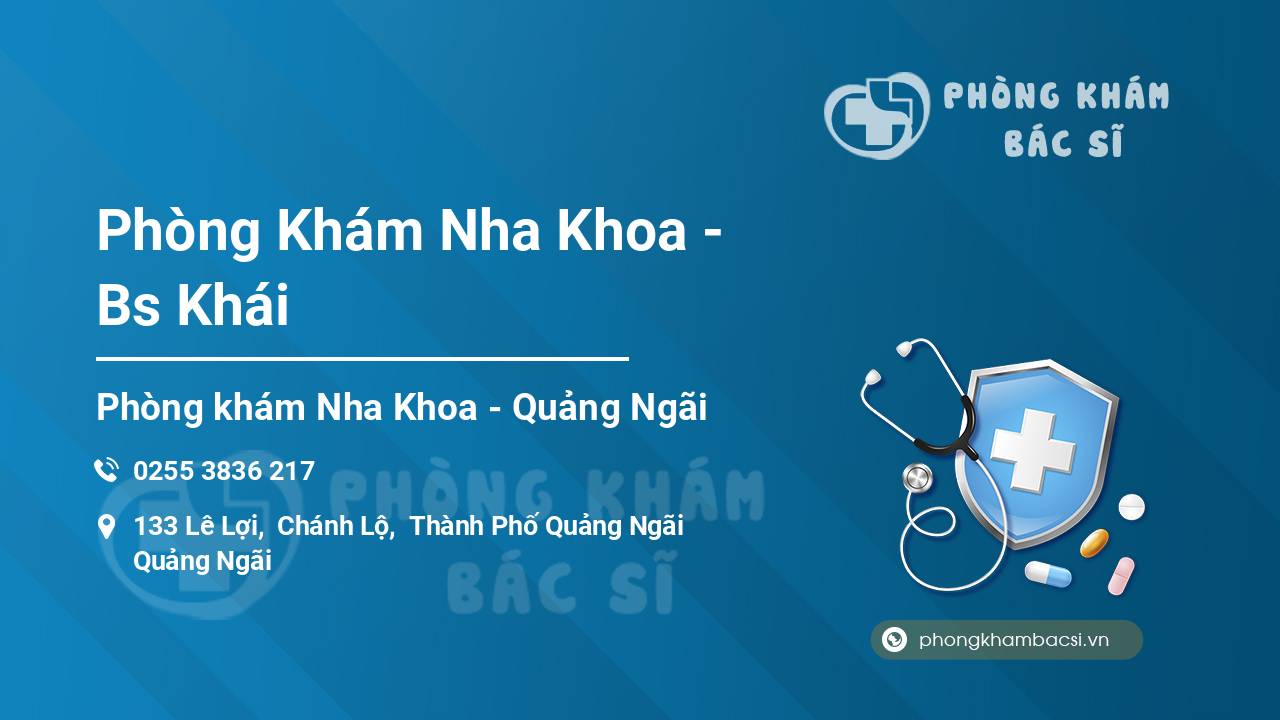 PHÒNG KHÁM
BÁC SĨ

Phòng Khám Nha Khoa - Bs Khái

Phòng khám Nha Khoa - Quảng Ngãi

0255 3836 217

133 Lê Lợi, Chánh Lộ, Thành Phố Quảng Ngãi Quảng Ngãi

PHÒNG KHÁM
BÁC SĨ

phongkhambacsi.vn